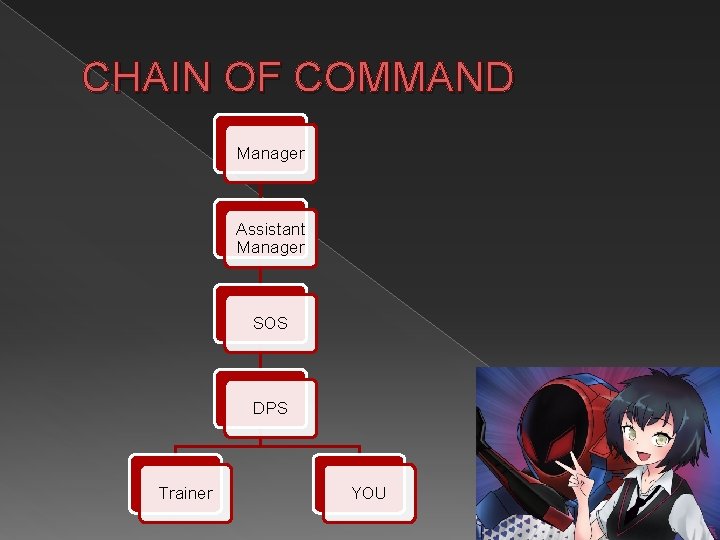 CHAIN OF COMMAND

Manager

Assistant Manager

SOS

DPS

Trainer

YOU